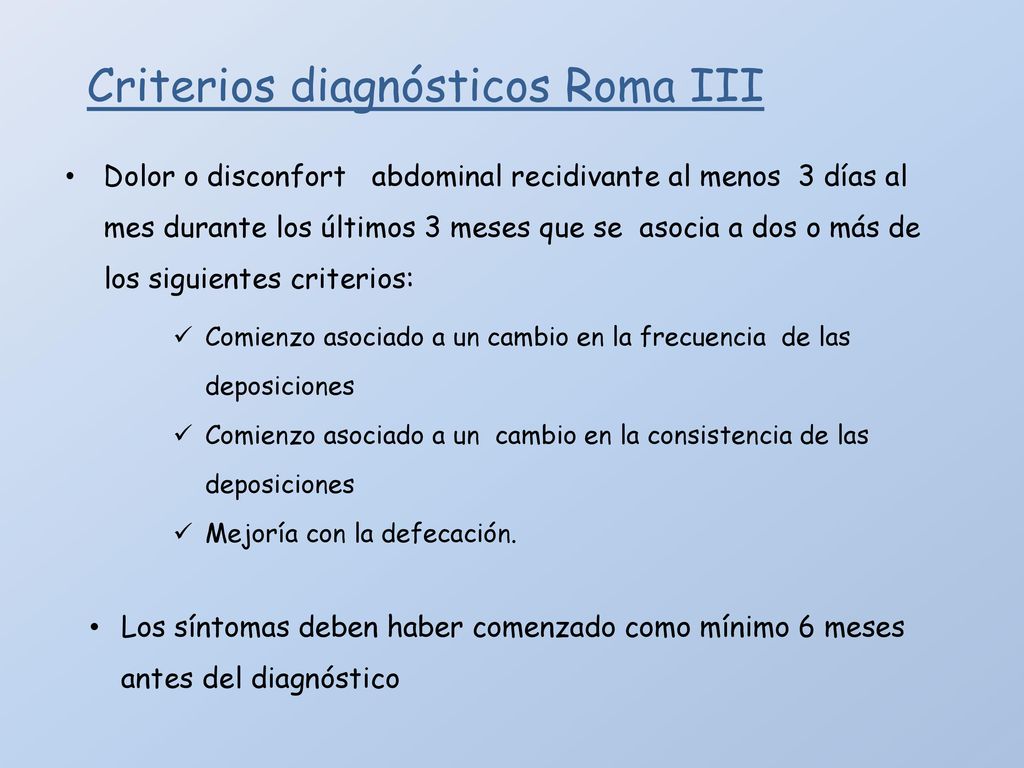 Criterios diagnósticos Roma III

• Dolor o disconfort abdominal recidivante al menos 3 días al mes durante los últimos 3 meses que se asocia a dos o más de los siguientes criterios:

✓ Comienzo asociado a un cambio en la frecuencia de las deposiciones
✓ Comienzo asociado a un cambio en la consistencia de las deposiciones
✓ Mejoría con la defecación.

• Los síntomas deben haber comenzado como mínimo 6 meses antes del diagnóstico